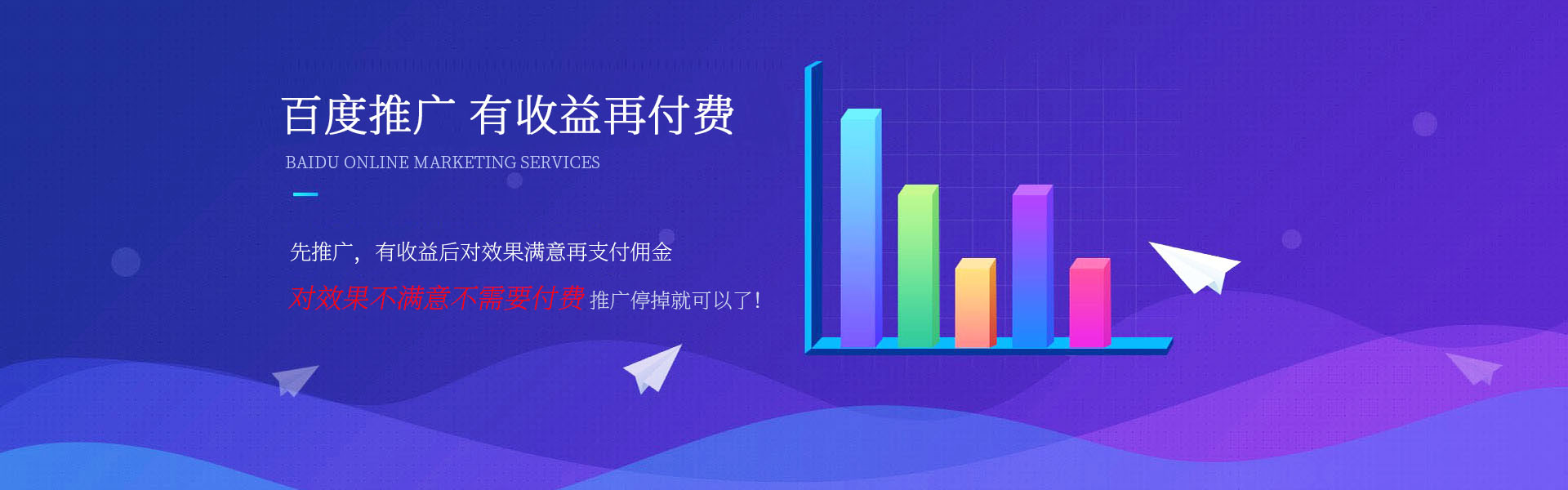 百度推广 有收益再付费

BAIDU ONLINE MARKETING SERVICES

先推广，有收益后对效果满意再支付佣金

对效果不满意不需要付费 推广停掉就可以了!